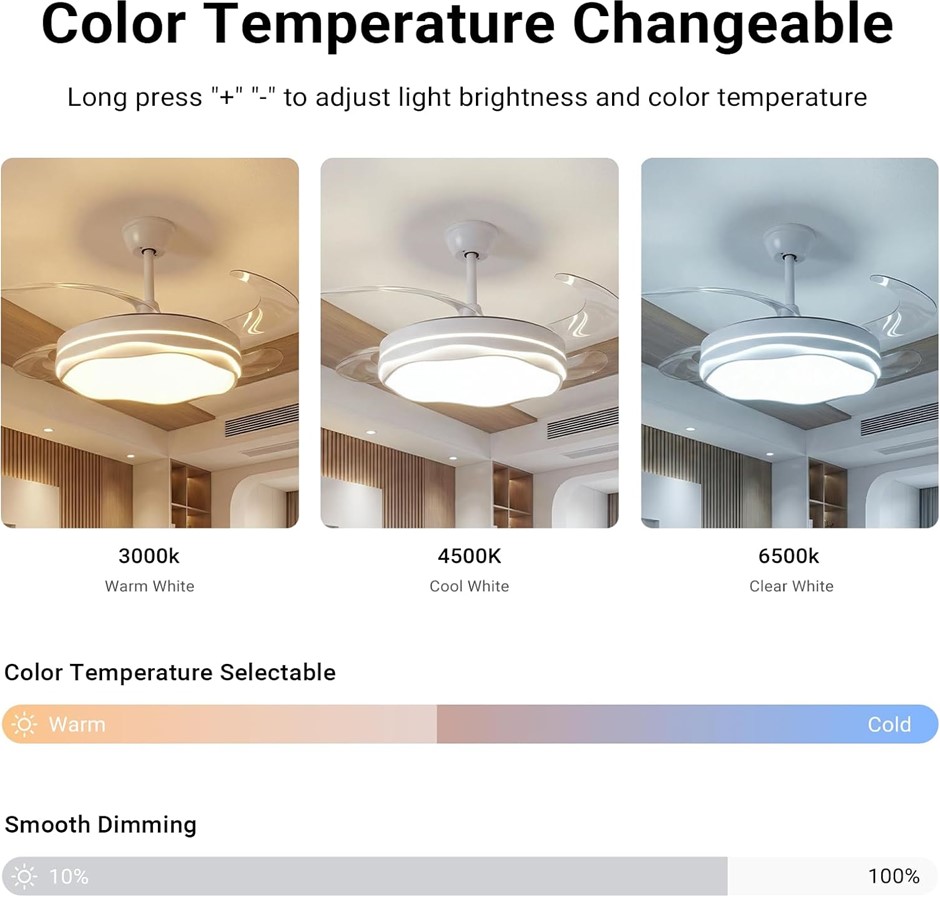 Color Temperature Changeable

Long press "+" "-" to adjust light brightness and color temperature

3000k
Warm White

4500K
Cool White

6500k
Clear White

Color Temperature Selectable

Warm

Cold

Smooth Dimming

10%

100%